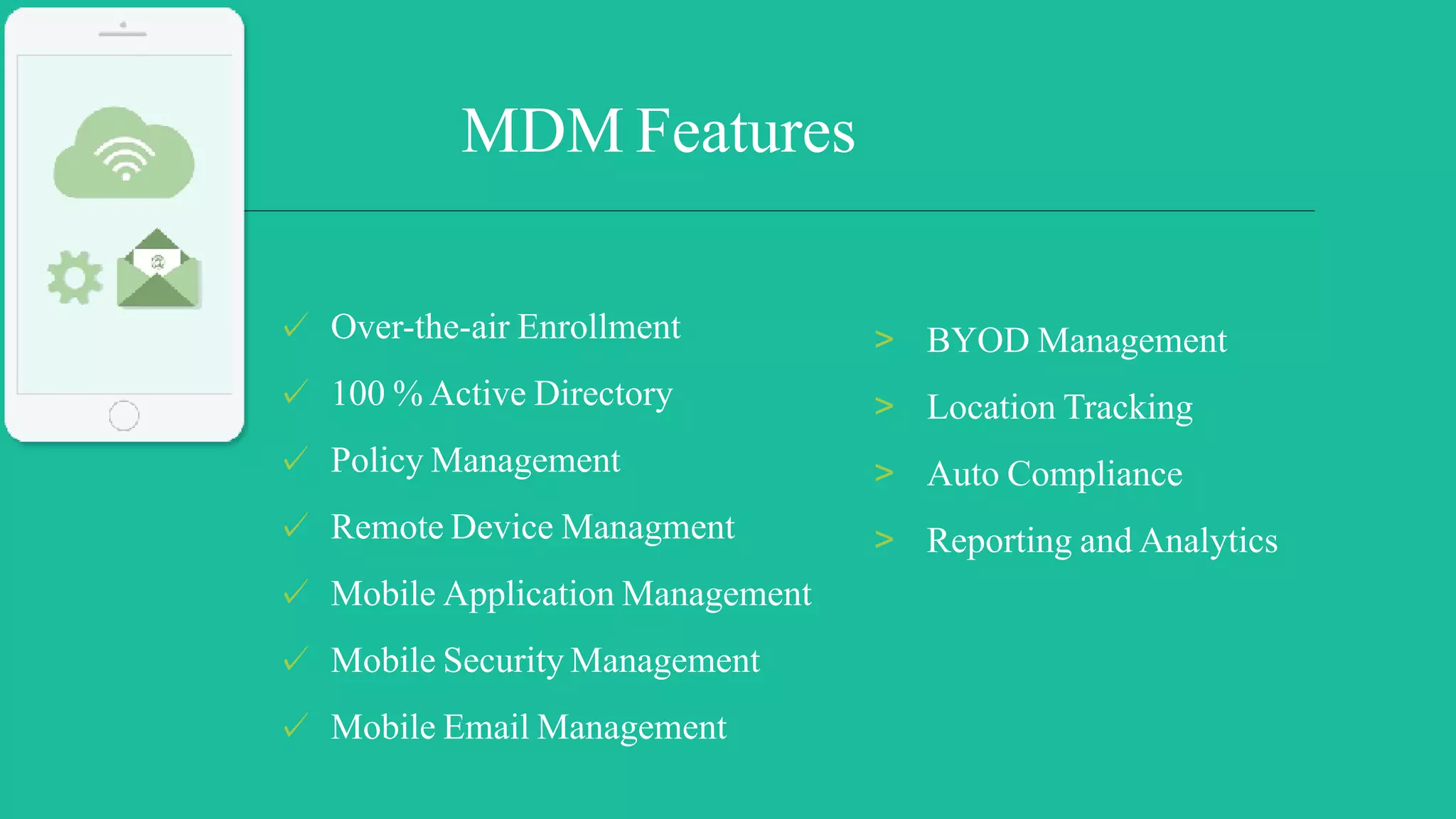 MDM Features

✓ Over-the-air Enrollment
✓ 100 % Active Directory
✓ Policy Management
✓ Remote Device Managment
✓ Mobile Application Management
✓ Mobile Security Management
✓ Mobile Email Management

> BYOD Management
> Location Tracking
> Auto Compliance
> Reporting and Analytics